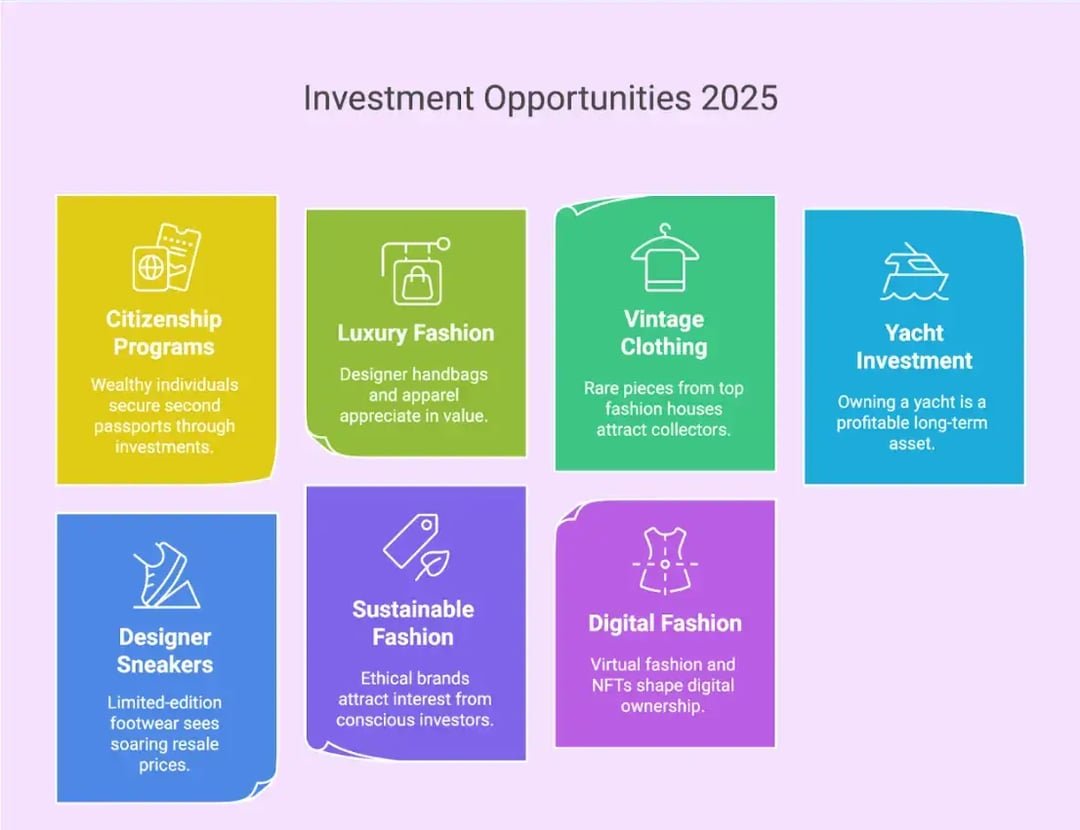 Investment Opportunities 2025

Citizenship Programs

Wealthy individuals secure second passports through investments.

Luxury Fashion

Designer handbags and apparel appreciate in value.

Vintage Clothing

Rare pieces from top fashion houses attract collectors.

Yacht Investment

Owning a yacht is a profitable long-term asset.

Designer Sneakers

Limited-edition footwear sees soaring resale prices.

Sustainable Fashion

Ethical brands attract interest from conscious investors.

Digital Fashion

Virtual fashion and NFTs shape digital ownership.